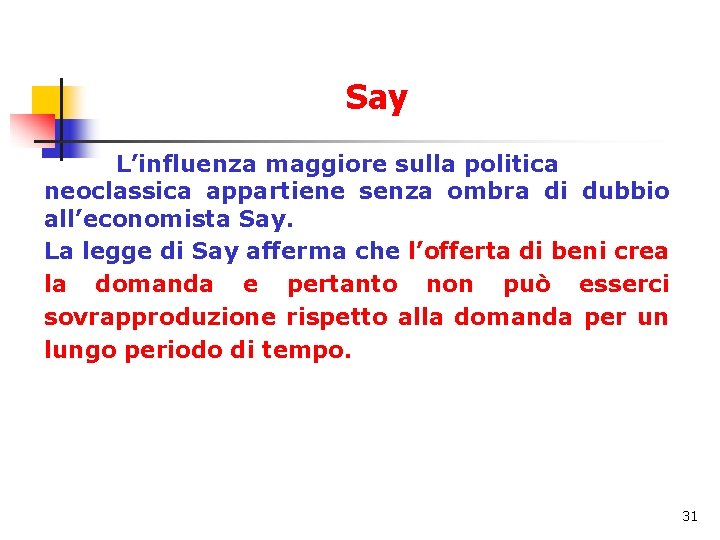 Say

L’influenza maggiore sulla politica neoclassica appartiene senza ombra di dubbio all’economista Say.

La legge di Say afferma che l’offerta di beni crea la domanda e pertanto non può esserci sovrapproduzione rispetto alla domanda per un lungo periodo di tempo.

31